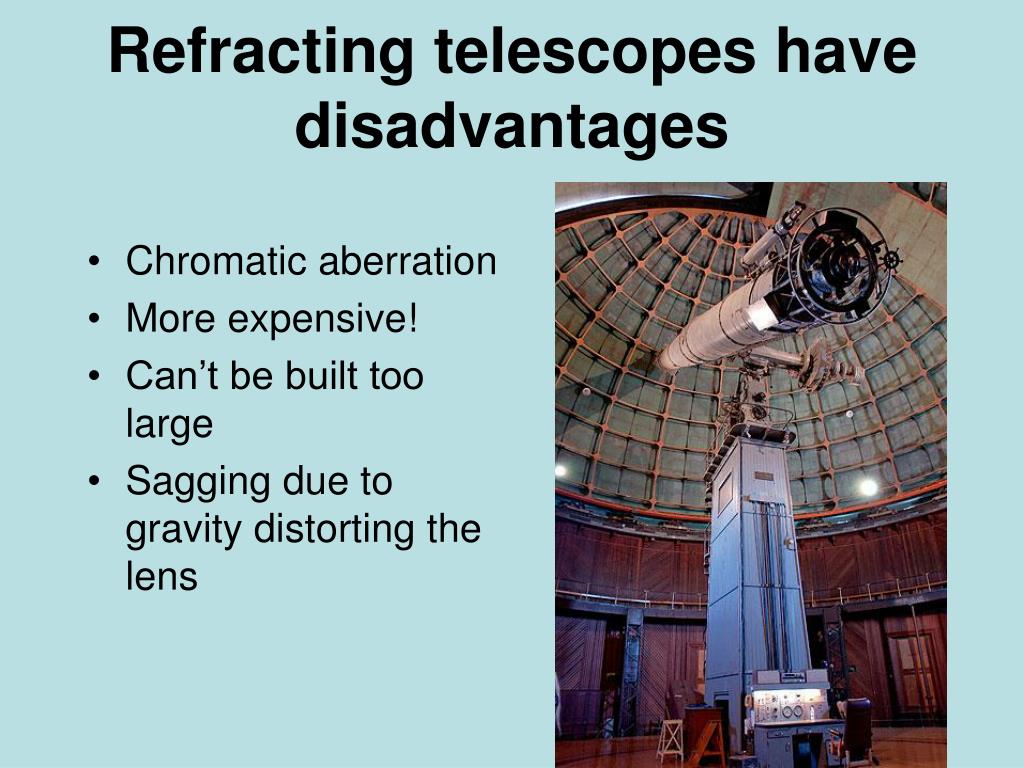 Refracting telescopes have disadvantages

• Chromatic aberration
• More expensive!
• Can't be built too large
• Sagging due to gravity distorting the lens